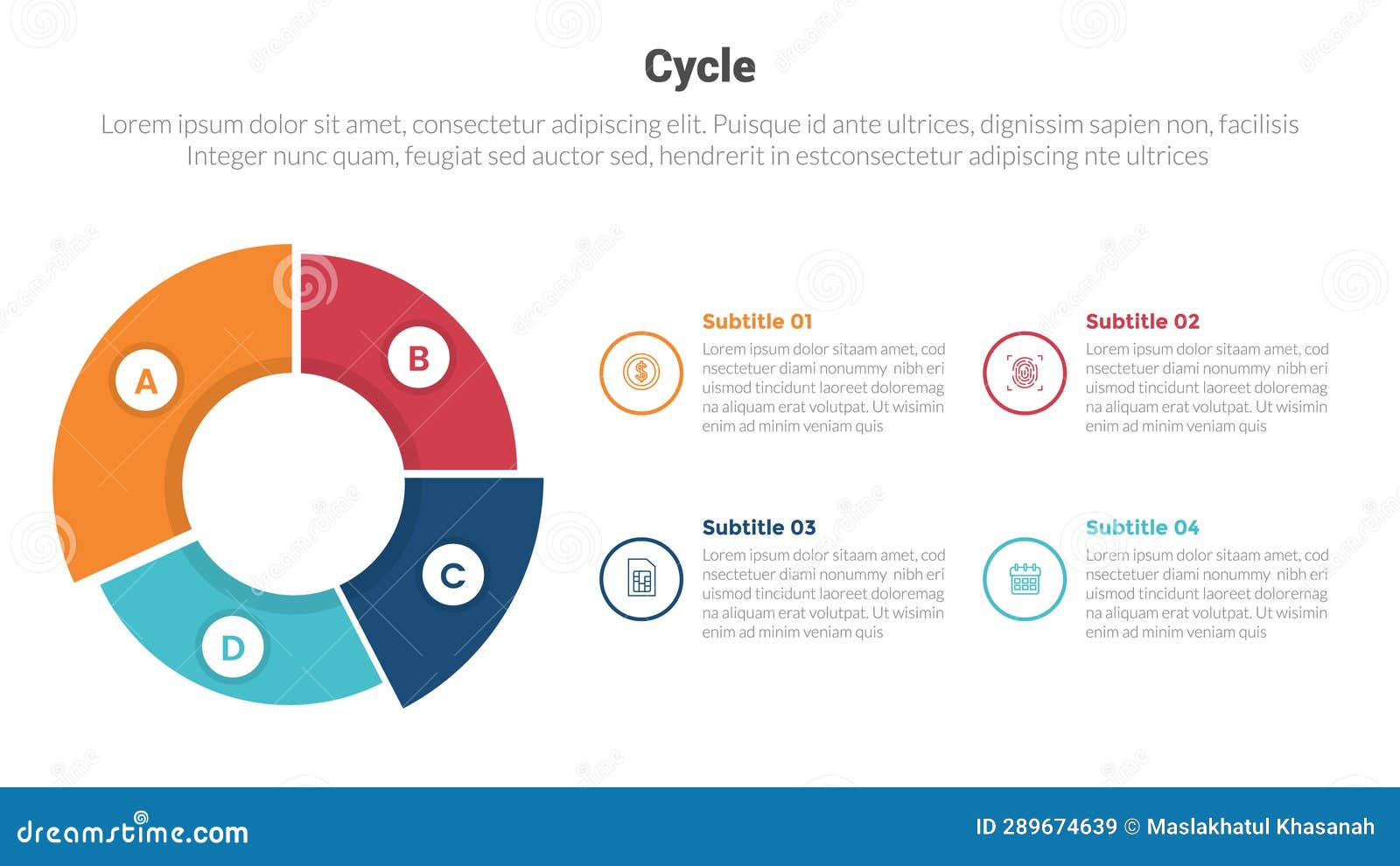 Cycle

Lorem ipsum dolor sit amet, consectetur adipiscing elit. Puisque id ante ultrices, dignissim sapien non, facilisis Integer nunc quam, feugiat sed auctor sed, hendrerit in estconsectetur adipiscing nte ultrices

A

B

C

D

Subtitle 01

Lorem ipsum dolor sitaam amet, cod nsectetuer diami nonummy nibh eri uismod tincidunt laoreet doloremag na aliquam erat volutpat. Ut wisimin enim ad minim veniam quis

Subtitle 02

Lorem ipsum dolor sitaam amet, cod nsectetuer diami nonummy nibh eri uismod tincidunt laoreet doloremag na aliquam erat volutpat. Ut wisimin enim ad minim veniam quis

Subtitle 03

Lorem ipsum dolor sitaam amet, cod nsectetuer diami nonummy nibh eri uismod tincidunt laoreet doloremag na aliquam erat volutpat. Ut wisimin enim ad minim veniam quis

Subtitle 04

Lorem ipsum dolor sitaam amet, cod nsectetuer diami nonummy nibh eri uismod tincidunt laoreet doloremag na aliquam erat volutpat. Ut wisimin enim ad minim veniam quis

dreamstime.com

ID 289674639 © Maslakhatul Khasanah